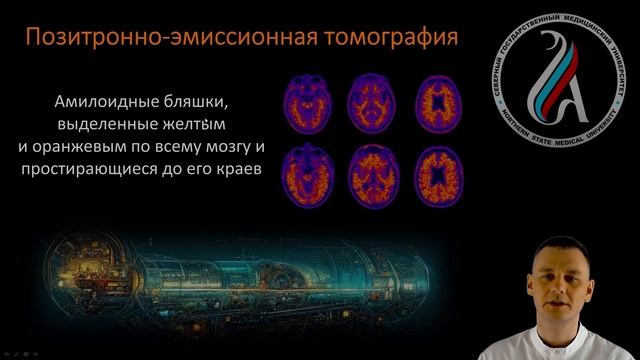 Позитронно-эмиссионная томография

Амилоидные бляшки, выделенные желтым и оранжевым по всему мозгу и простирающиеся до его краев

СЕВЕРНЫЙ ГОСУДАРСТВЕННЫЙ МЕДИЦИНСКИЙ УНИВЕРСИТЕТ
NORTHERN STATE MEDICAL UNIVERSITY